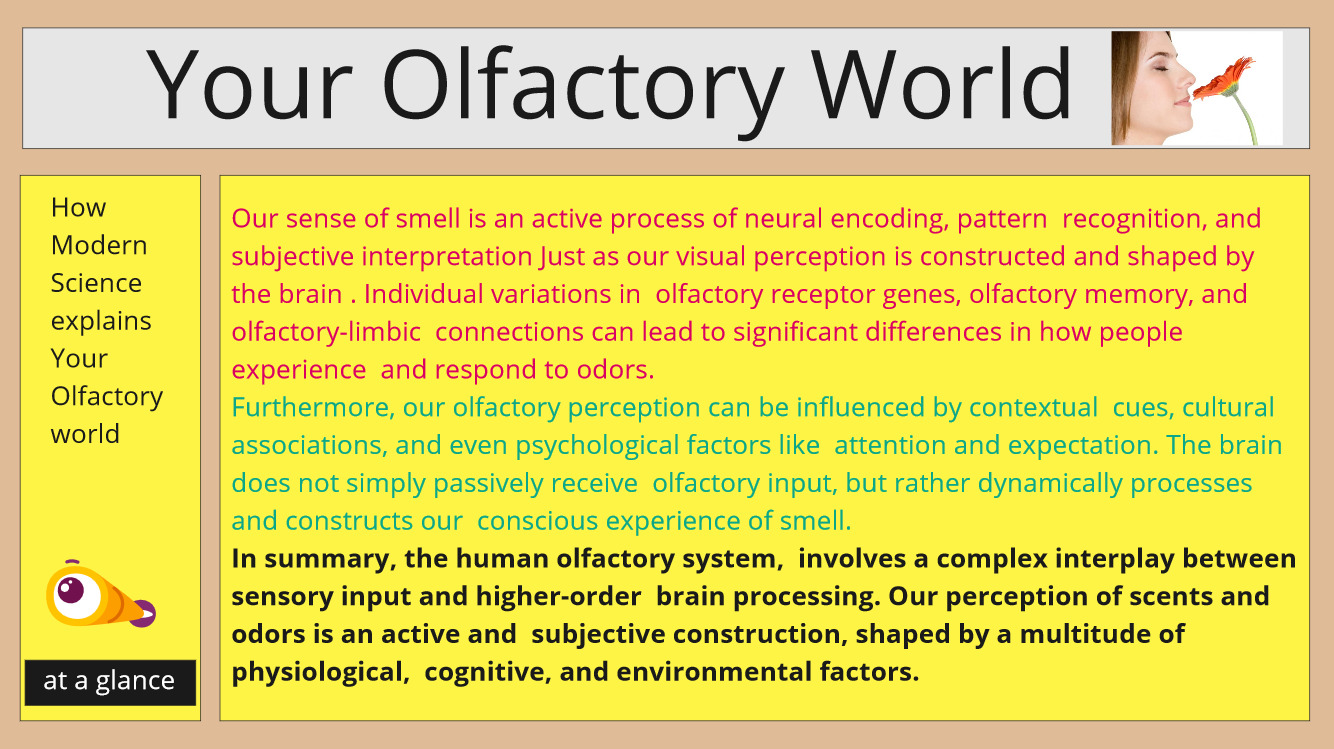 Your Olfactory World

How Modern Science explains Your Olfactory world

at a glance

Our sense of smell is an active process of neural encoding, pattern recognition, and subjective interpretation Just as our visual perception is constructed and shaped by the brain . Individual variations in olfactory receptor genes, olfactory memory, and olfactory-limbic connections can lead to significant differences in how people experience and respond to odors.

Furthermore, our olfactory perception can be influenced by contextual cues, cultural associations, and even psychological factors like attention and expectation. The brain does not simply passively receive olfactory input, but rather dynamically processes and constructs our conscious experience of smell.

In summary, the human olfactory system, involves a complex interplay between sensory input and higher-order brain processing. Our perception of scents and odors is an active and subjective construction, shaped by a multitude of physiological, cognitive, and environmental factors.